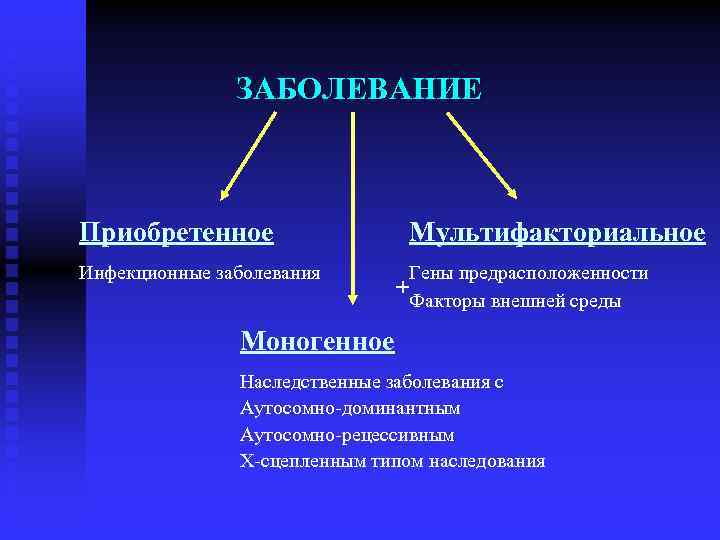 ЗАБОЛЕВАНИЕ

Приобретенное

Инфекционные заболевания

Мультифакториальное

Гены предрасположенности
+
Факторы внешней среды

Моногенное

Наследственные заболевания с
Аутосомно-доминантным
Аутосомно-рецессивным
Х-сцепленным типом наследования